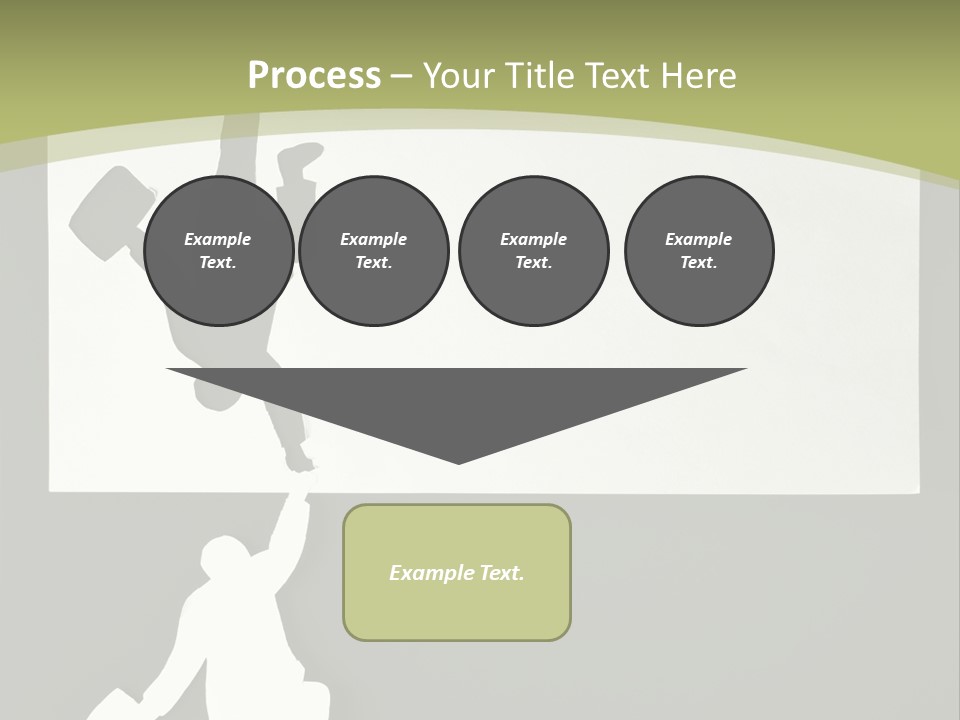 Process – Your Title Text Here

Example Text.

Example Text.

Example Text.

Example Text.

Example Text.